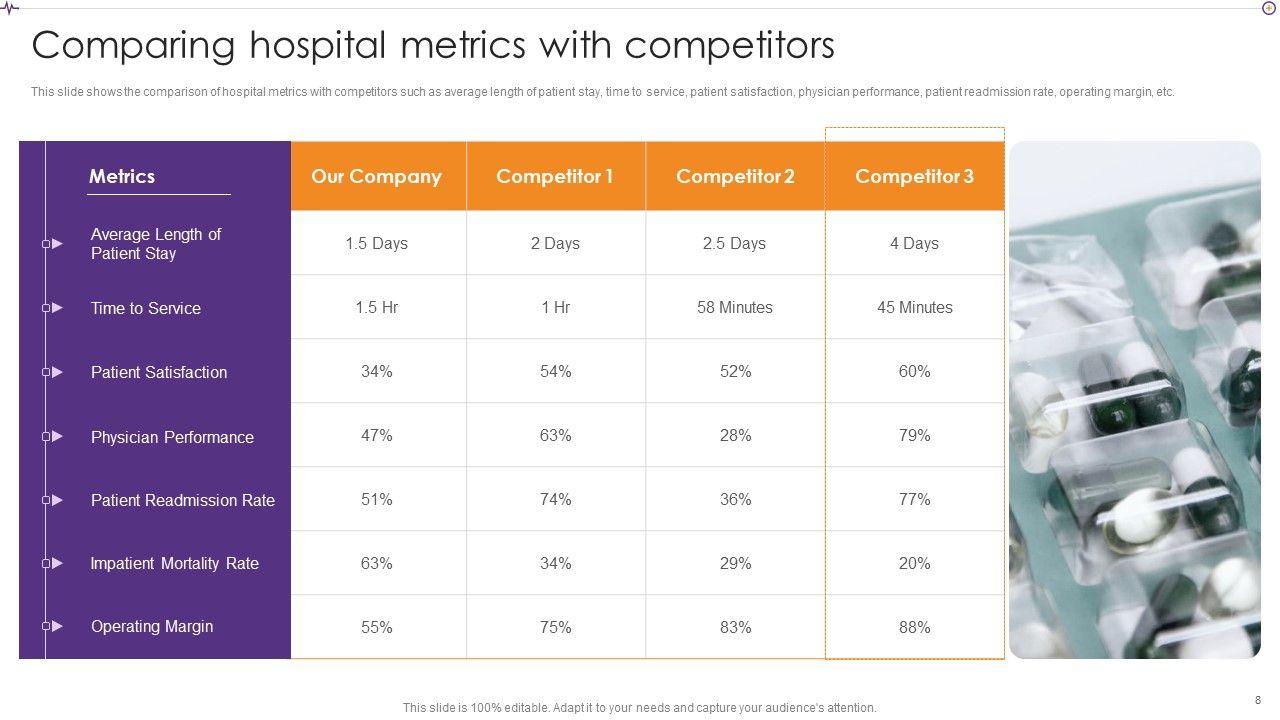 Comparing hospital metrics with competitors

This slide shows the comparison of hospital metrics with competitors such as average length of patient stay, time to service, patient satisfaction, physician performance, patient readmission rate, operating margin, etc.

| Metrics | Our Company | Competitor 1 | Competitor 2 | Competitor 3 |
|---|---|---|---|---|
| Average Length of Patient Stay | 1.5 Days | 2 Days | 2.5 Days | 4 Days |
| Time to Service | 1.5 Hr | 1 Hr | 58 Minutes | 45 Minutes |
| Patient Satisfaction | 34% | 54% | 52% | 60% |
| Physician Performance | 47% | 63% | 28% | 79% |
| Patient Readmission Rate | 51% | 74% | 36% | 77% |
| Impatient Mortality Rate | 63% | 34% | 29% | 20% |
| Operating Margin | 55% | 75% | 83% | 88% |

This slide is 100% editable. Adapt it to your needs and capture your audience's attention.

8